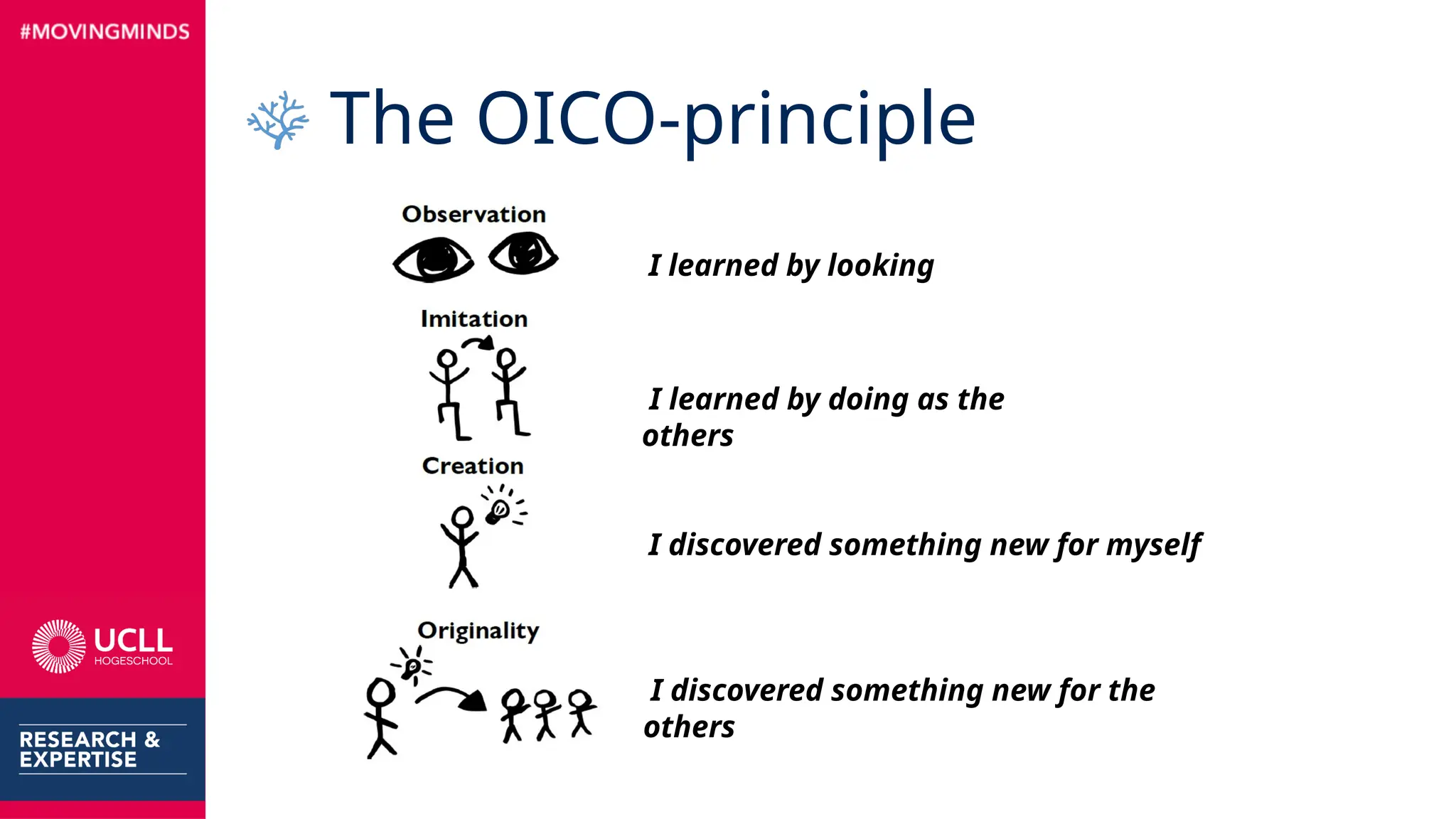 #MOVINGMINDS

The OICO-principle

Observation

I learned by looking

Imitation

I learned by doing as the others

Creation

I discovered something new for myself

Originality

I discovered something new for the others

UCLL HOGESCHOOL

RESEARCH & EXPERTISE